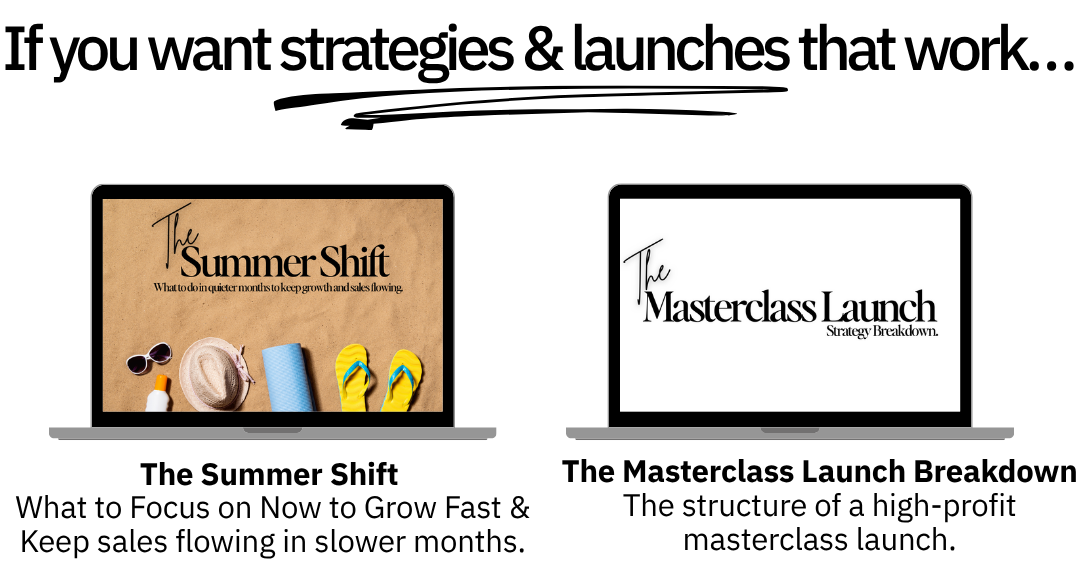 If you want strategies & launches that work…

The Summer Shift
What to do in quieter months to keep growth and sales flowing.

The Summer Shift
What to Focus on Now to Grow Fast & Keep sales flowing in slower months.

The Masterclass Launch
Strategy Breakdown.

The Masterclass Launch Breakdown
The structure of a high-profit masterclass launch.